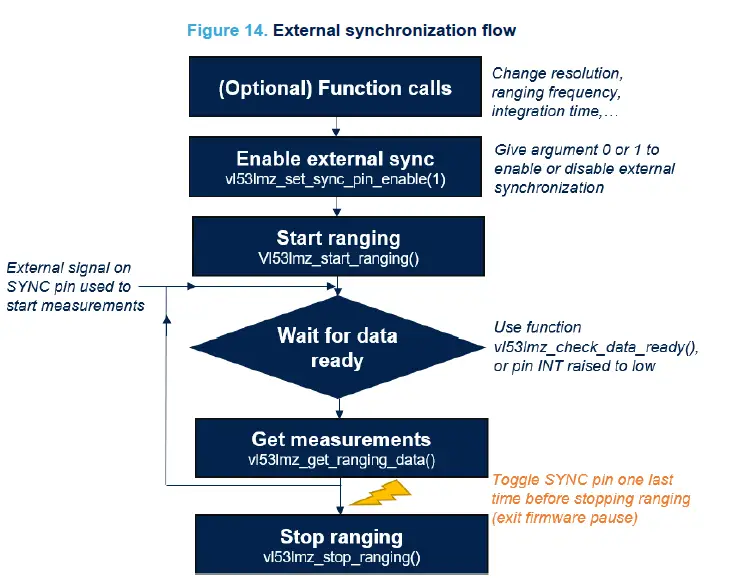 Figure 14. External synchronization flow

(Optional) Function calls

Change resolution, ranging frequency, integration time,…

Enable external sync
vl53lmz_set_sync_pin_enable(1)

Give argument 0 or 1 to enable or disable external synchronization

Start ranging
Vl53lmz_start_ranging()

External signal on SYNC pin used to start measurements

Wait for data ready

Use function vl53lmz_check_data_ready(), or pin INT raised to low

Get measurements
vl53lmz_get_ranging_data()

Toggle SYNC pin one last time before stopping ranging (exit firmware pause)

Stop ranging
vl53lmz_stop_ranging()